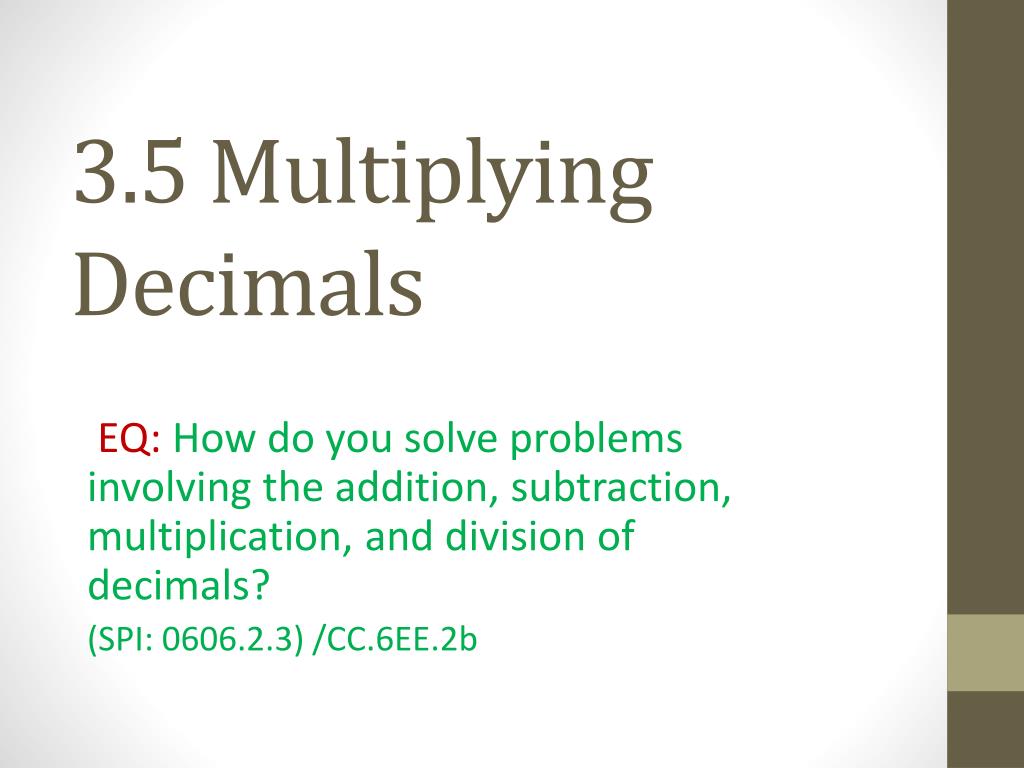 3.5 Multiplying Decimals

EQ: How do you solve problems involving the addition, subtraction, multiplication, and division of decimals?

(SPI: 0606.2.3) /CC.6EE.2b